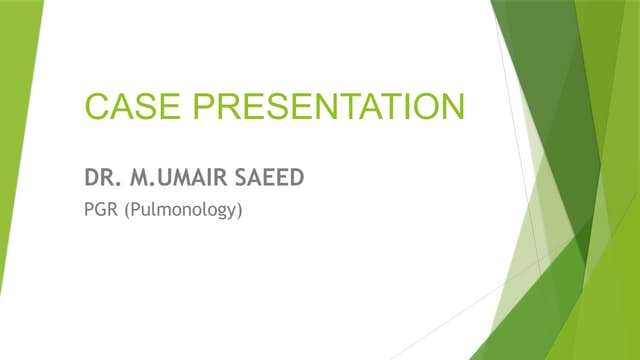 CASE PRESENTATION

DR. M.UMAIR SAEED

PGR (Pulmonology)